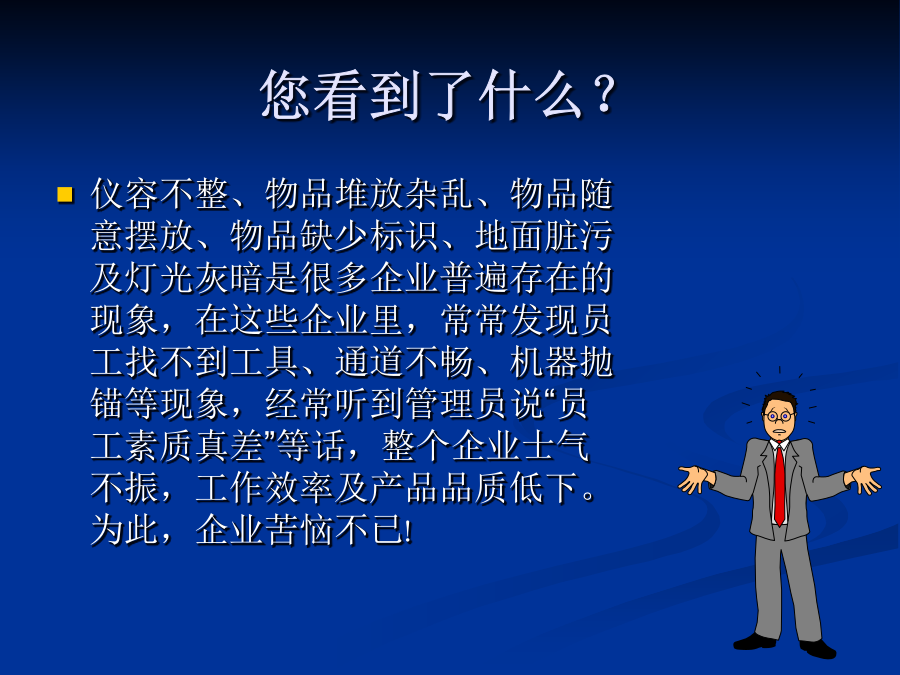 您看到了什么？

仪容不整、物品堆放杂乱、物品随意摆放、物品缺少标识、地面脏污及灯光灰暗是很多企业普遍存在的现象，在这些企业里，常常发现员工找不到工具、通道不畅、机器抛锚等现象，经常听到管理员说“员工素质真差”等话，整个企业士气不振，工作效率及产品品质低下。为此，企业苦恼不已!